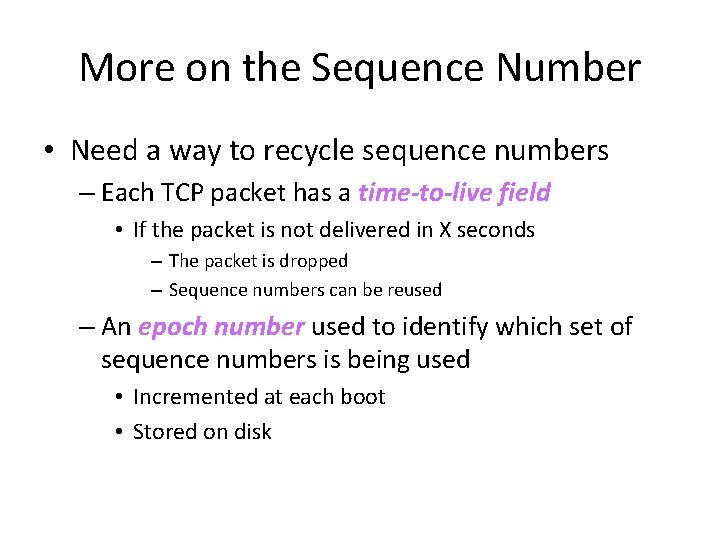 More on the Sequence Number

• Need a way to recycle sequence numbers

– Each TCP packet has a time-to-live field

• If the packet is not delivered in X seconds

– The packet is dropped

– Sequence numbers can be reused

– An epoch number used to identify which set of sequence numbers is being used

• Incremented at each boot

• Stored on disk